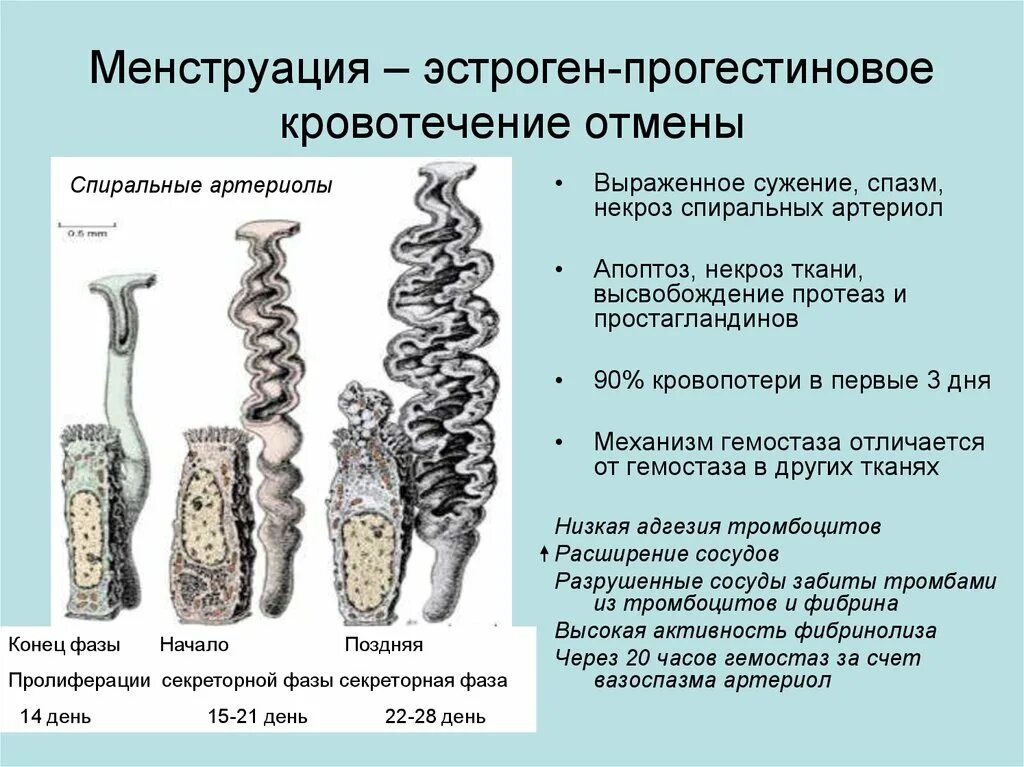 Менструация – эстроген-прогестиновое кровотечение отмены

Спиральные артериолы

0.5 mm

Конец фазы Пролиферации 14 день

Начало секреторной фазы 15-21 день

Поздняя секреторная фаза 22-28 день

• Выраженное сужение, спазм, некроз спиральных артериол

• Апоптоз, некроз ткани, высвобождение протеаз и простагландинов

• 90% кровопотери в первые 3 дня

• Механизм гемостаза отличается от гемостаза в других тканях

Низкая адгезия тромбоцитов

↑ Расширение сосудов

Разрушенные сосуды забиты тромбами из тромбоцитов и фибрина

Высокая активность фибринолиза

Через 20 часов гемостаз за счет вазоспазма артериол